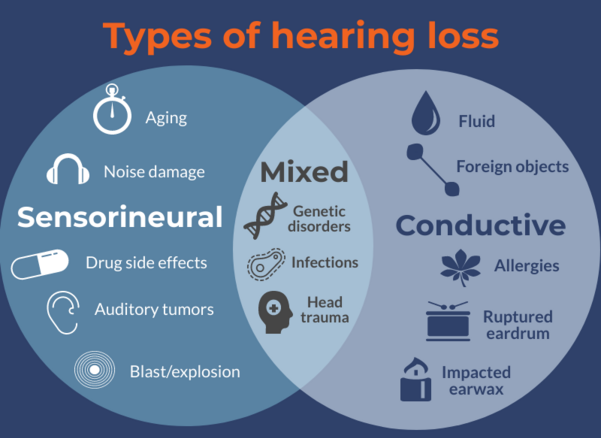 Types of hearing loss

Aging

Noise damage

Sensorineural

Drug side effects

Auditory tumors

Blast/explosion

Mixed

Genetic disorders

Infections

Head trauma

Fluid

Foreign objects

Conductive

Allergies

Ruptured eardrum

Impacted earwax